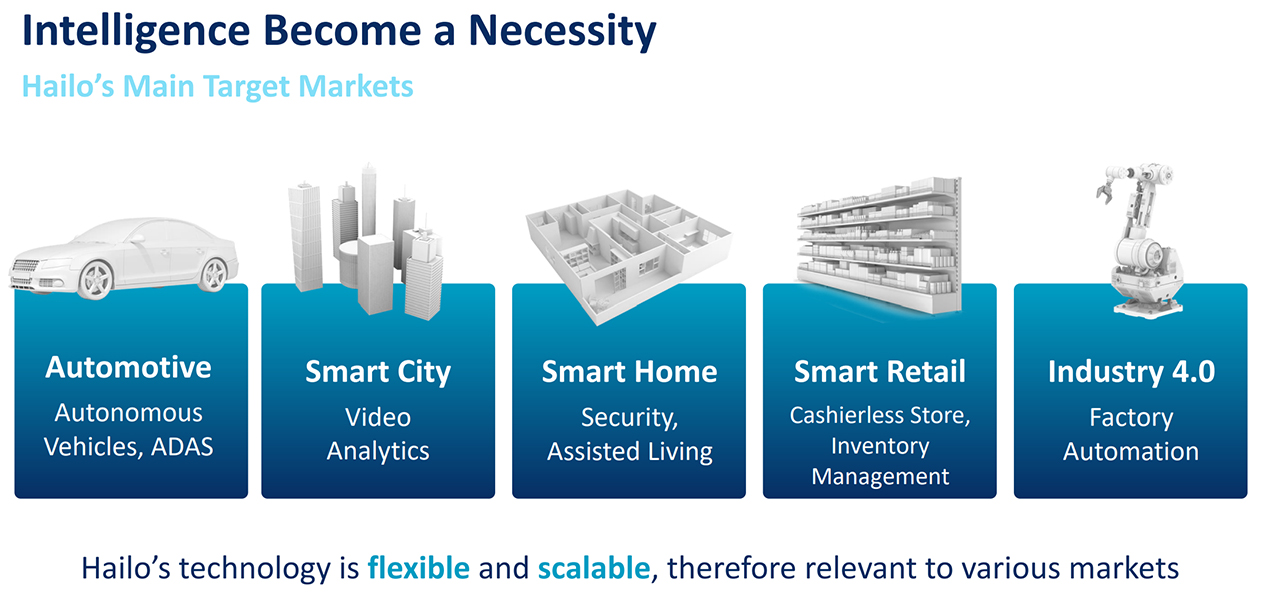 Intelligence Become a Necessity

Hailo's Main Target Markets

Automotive
Autonomous Vehicles, ADAS

Smart City
Video Analytics

Smart Home
Security, Assisted Living

Smart Retail
Cashierless Store, Inventory Management

Industry 4.0
Factory Automation

Hailo's technology is flexible and scalable, therefore relevant to various markets